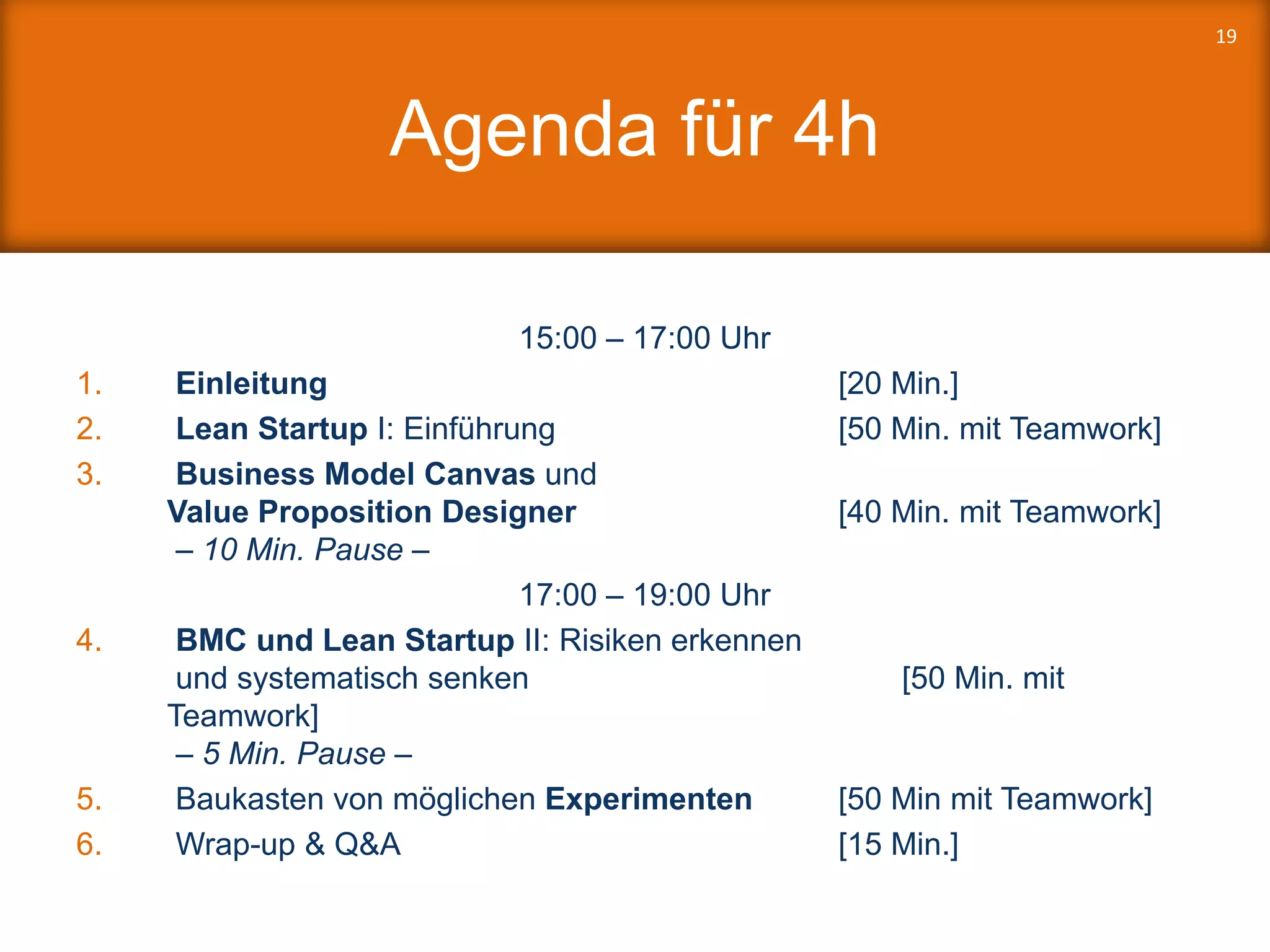 19

Agenda für 4h

15:00 – 17:00 Uhr

1. Einleitung [20 Min.]

2. Lean Startup I: Einführung [50 Min. mit Teamwork]

3. Business Model Canvas und Value Proposition Designer [40 Min. mit Teamwork]

– 10 Min. Pause –

17:00 – 19:00 Uhr

4. BMC und Lean Startup II: Risiken erkennen und systematisch senken [50 Min. mit Teamwork]

– 5 Min. Pause –

5. Baukasten von möglichen Experimenten [50 Min mit Teamwork]

6. Wrap-up & Q&A [15 Min.]